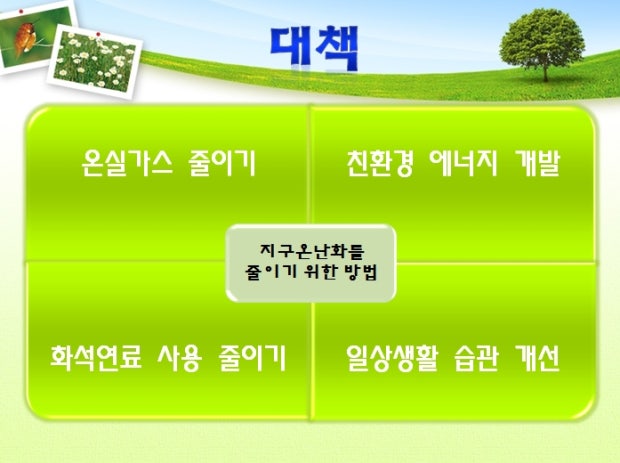 대책

온실가스 줄이기

친환경 에너지 개발

지구온난화를
줄이기 위한 방법

화석연료 사용 줄이기

일상생활 습관 개선